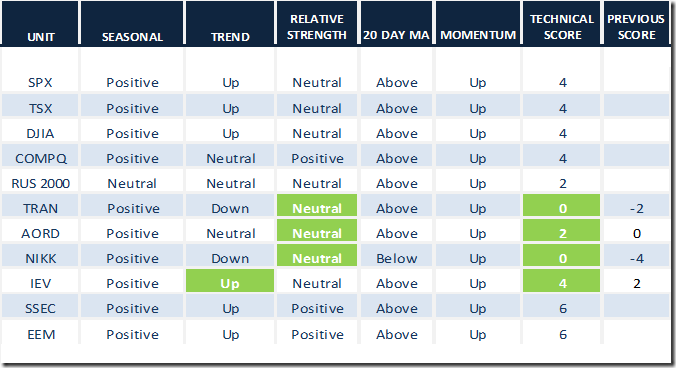 | UNIT | SEASONAL | TREND | RELATIVE STRENGTH | 20 DAY MA | MOMENTUM | TECHNICAL SCORE | PREVIOUS SCORE |
|---|---|---|---|---|---|---|---|
| SPX | Positive | Up | Neutral | Above | Up | 4 | |
| TSX | Positive | Up | Neutral | Above | Up | 4 | |
| DJIA | Positive | Up | Neutral | Above | Up | 4 | |
| COMPQ | Positive | Neutral | Positive | Above | Up | 4 | |
| RUS 2000 | Neutral | Neutral | Neutral | Above | Up | 2 | |
| TRAN | Positive | Down | Neutral | Above | Up | 0 | -2 |
| AORD | Positive | Neutral | Neutral | Above | Up | 2 | 0 |
| NIKK | Positive | Down | Neutral | Below | Up | 0 | -4 |
| IEV | Positive | Up | Neutral | Above | Up | 4 | 2 |
| SSEC | Positive | Up | Positive | Above | Up | 6 | |
| EEM | Positive | Up | Positive | Above | Up | 6 | |